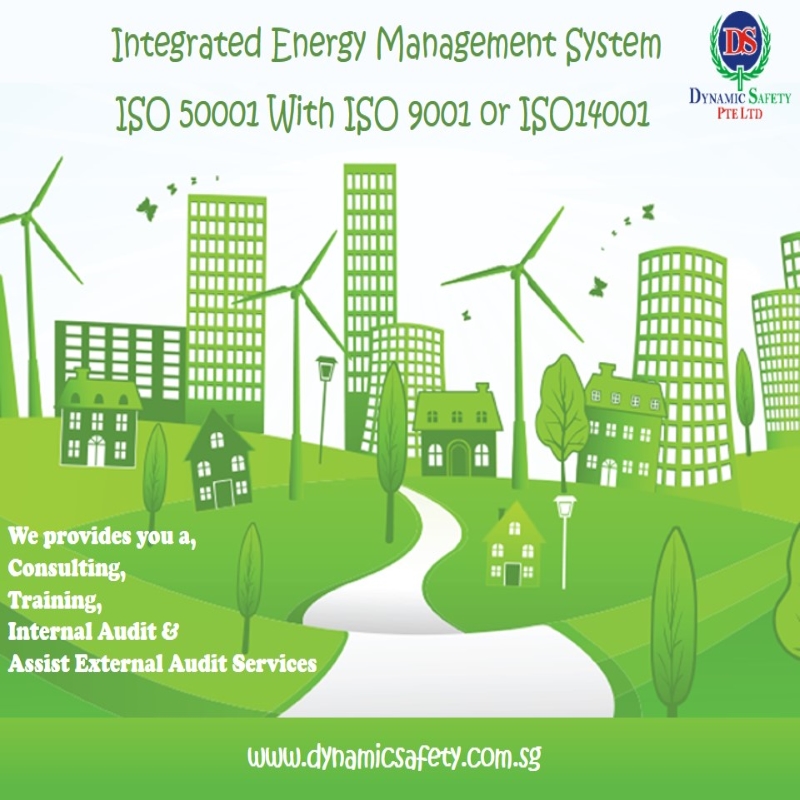 Integrated Energy Management System

ISO 50001 With ISO 9001 or ISO14001

DS
DYNAMIC SAFETY
PTE LTD

We provides you a,
Consulting,
Training,
Internal Audit &
Assist External Audit Services

www.dynamicsafety.com.sg